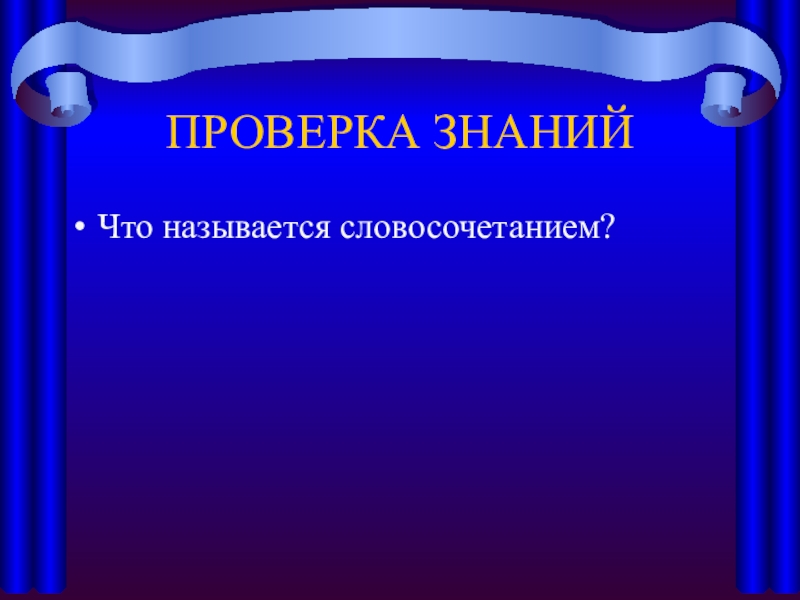 ПРОВЕРКА ЗНАНИЙ

• Что называется словосочетанием?